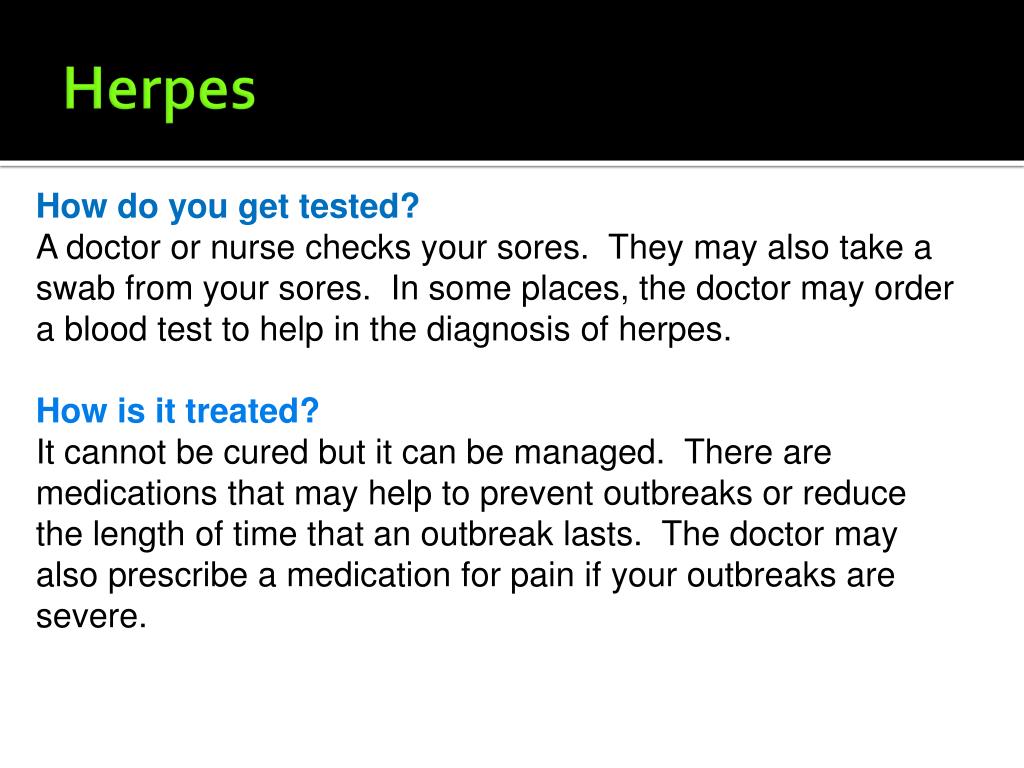 Herpes

How do you get tested?
A doctor or nurse checks your sores. They may also take a swab from your sores. In some places, the doctor may order a blood test to help in the diagnosis of herpes.

How is it treated?
It cannot be cured but it can be managed. There are medications that may help to prevent outbreaks or reduce the length of time that an outbreak lasts. The doctor may also prescribe a medication for pain if your outbreaks are severe.